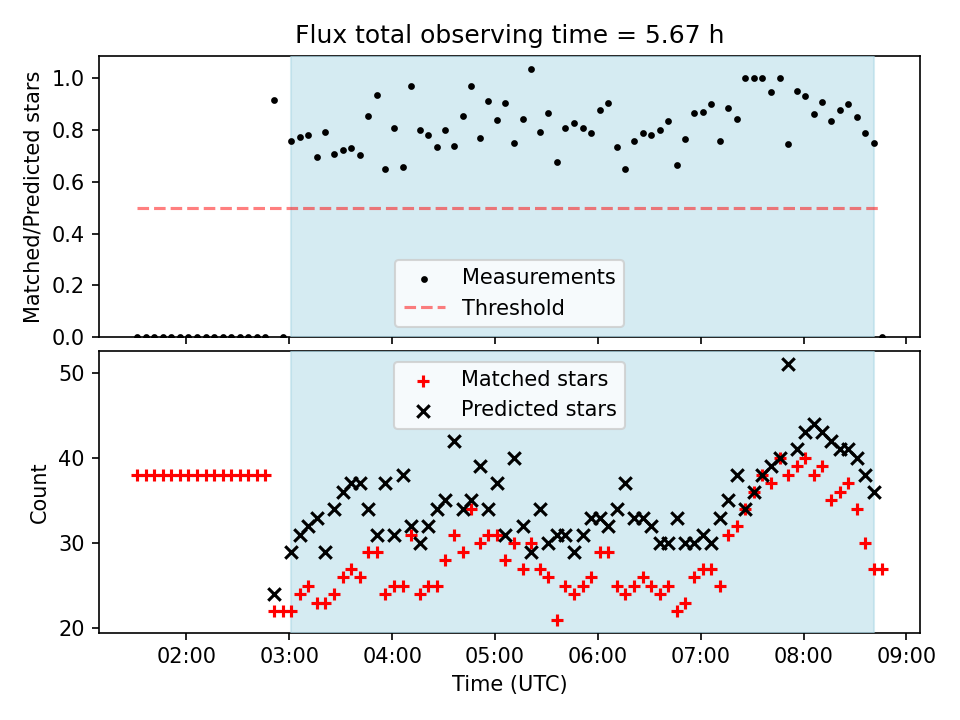 Flux total observing time = 5.67 h

Matched/Predicted stars

1.0
0.8
0.6
0.4
0.2
0.0

Measurements
Threshold

Count

50
40
30
20

Matched stars
Predicted stars

02:00
03:00
04:00
05:00
06:00
07:00
08:00
09:00

Time (UTC)